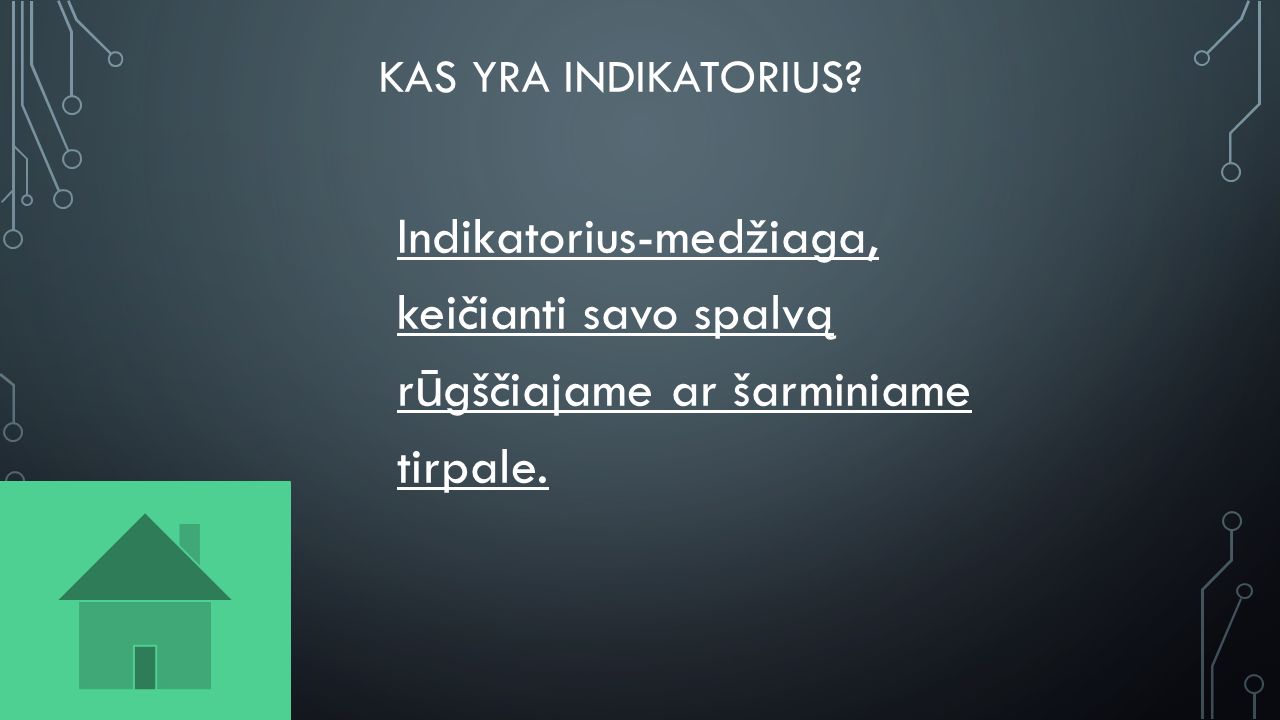 KAS YRA INDIKATORIUS?

Indikatorius-medžiaga, keičianti savo spalvą rūgščiajame ar šarminiame tirpale.